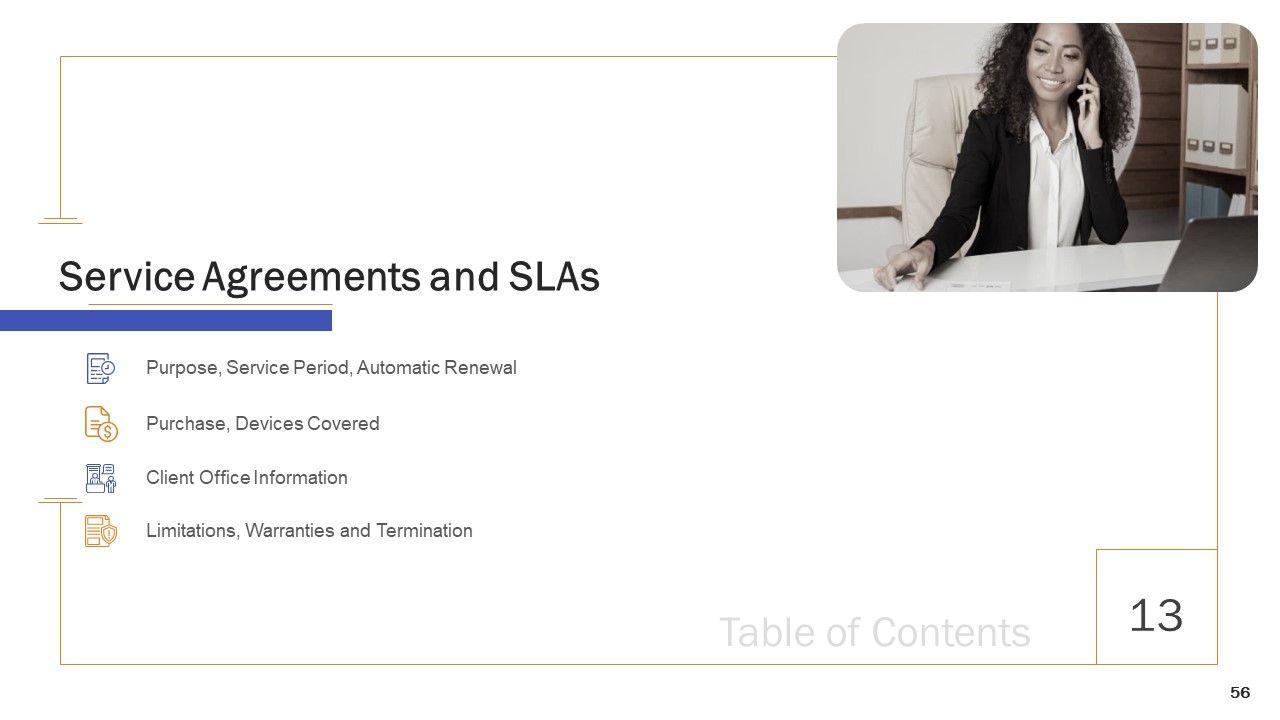 Service Agreements and SLAs

Purpose, Service Period, Automatic Renewal

Purchase, Devices Covered

Client Office Information

Limitations, Warranties and Termination

Table of Contents

13

56